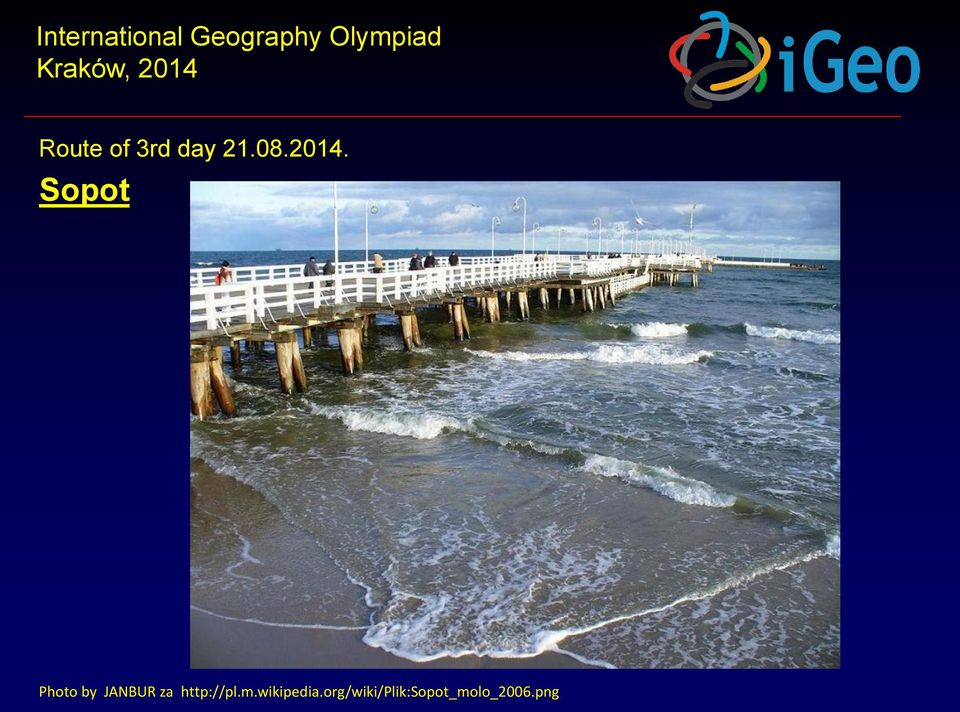 International Geography Olympiad
Kraków, 2014

iGeo

Route of 3rd day 21.08.2014.

Sopot

Photo by JANBUR za http://pl.m.wikipedia.org/wiki/Plik:Sopot_molo_2006.png